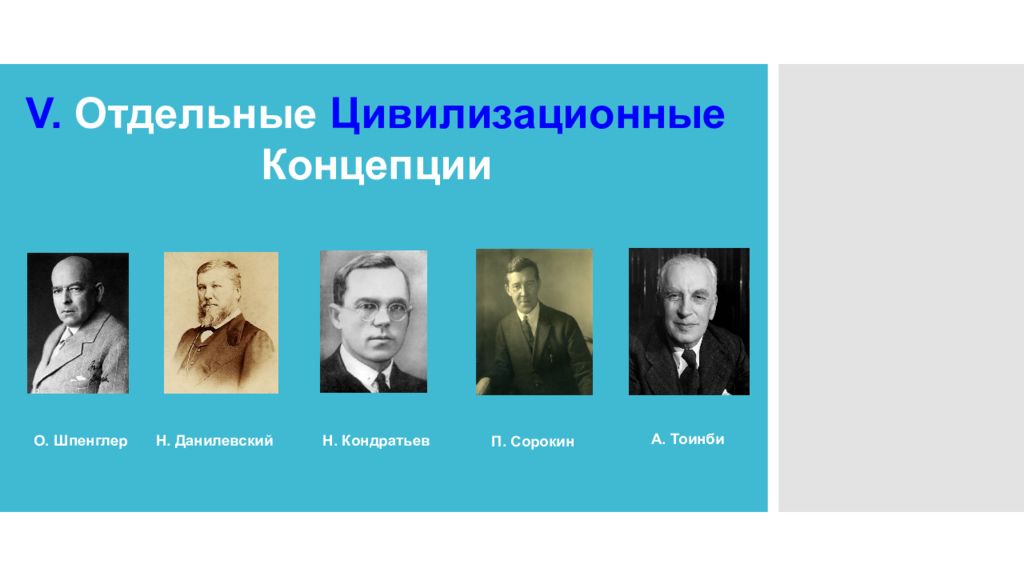 V. Отдельные Цивилизационные Концепции

О. Шпенглер

Н. Данилевский

Н. Кондратьев

П. Сорокин

А. Тоинби